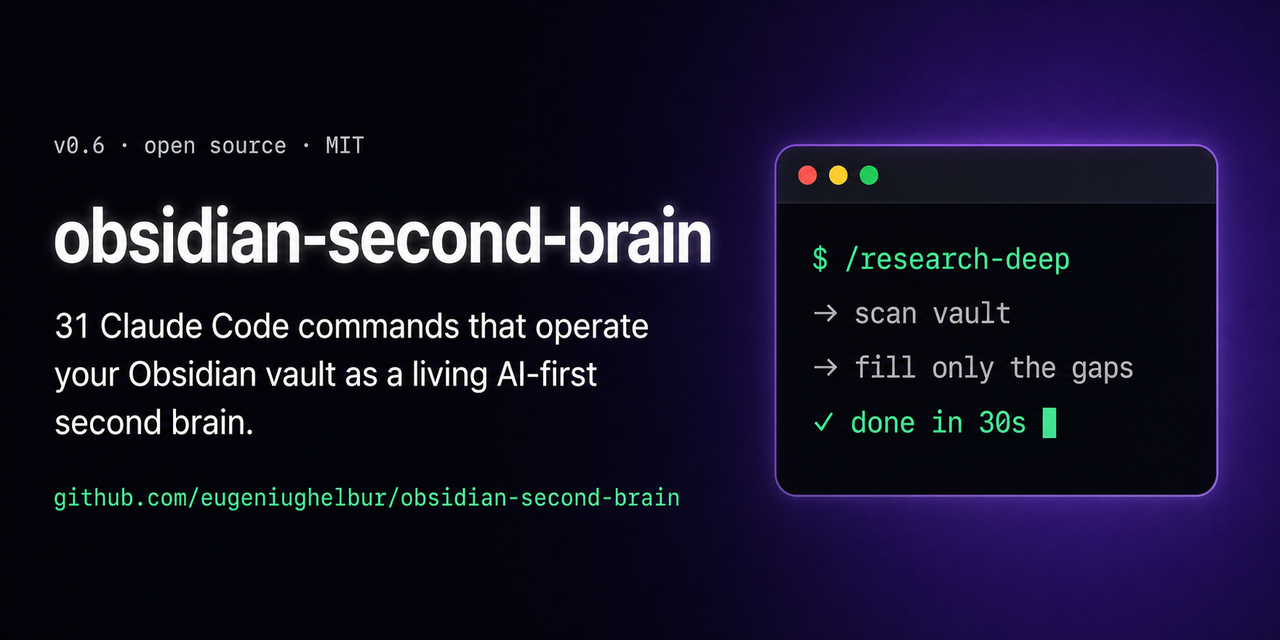 v0.6 · open source · MIT

obsidian-second-brain

31 Claude Code commands that operate your Obsidian vault as a living AI-first second brain.

github.com/eugeniughelbur/obsidian-second-brain

$ /research-deep
→ scan vault
→ fill only the gaps
✓ done in 30s